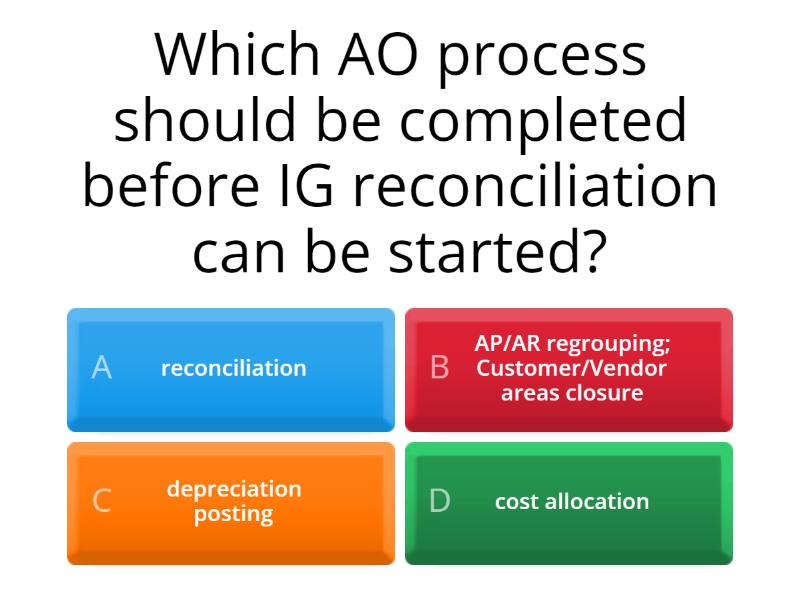 Which AO process should be completed before IG reconciliation can be started?

A reconciliation

B AP/AR regrouping; Customer/Vendor areas closure

C depreciation posting

D cost allocation